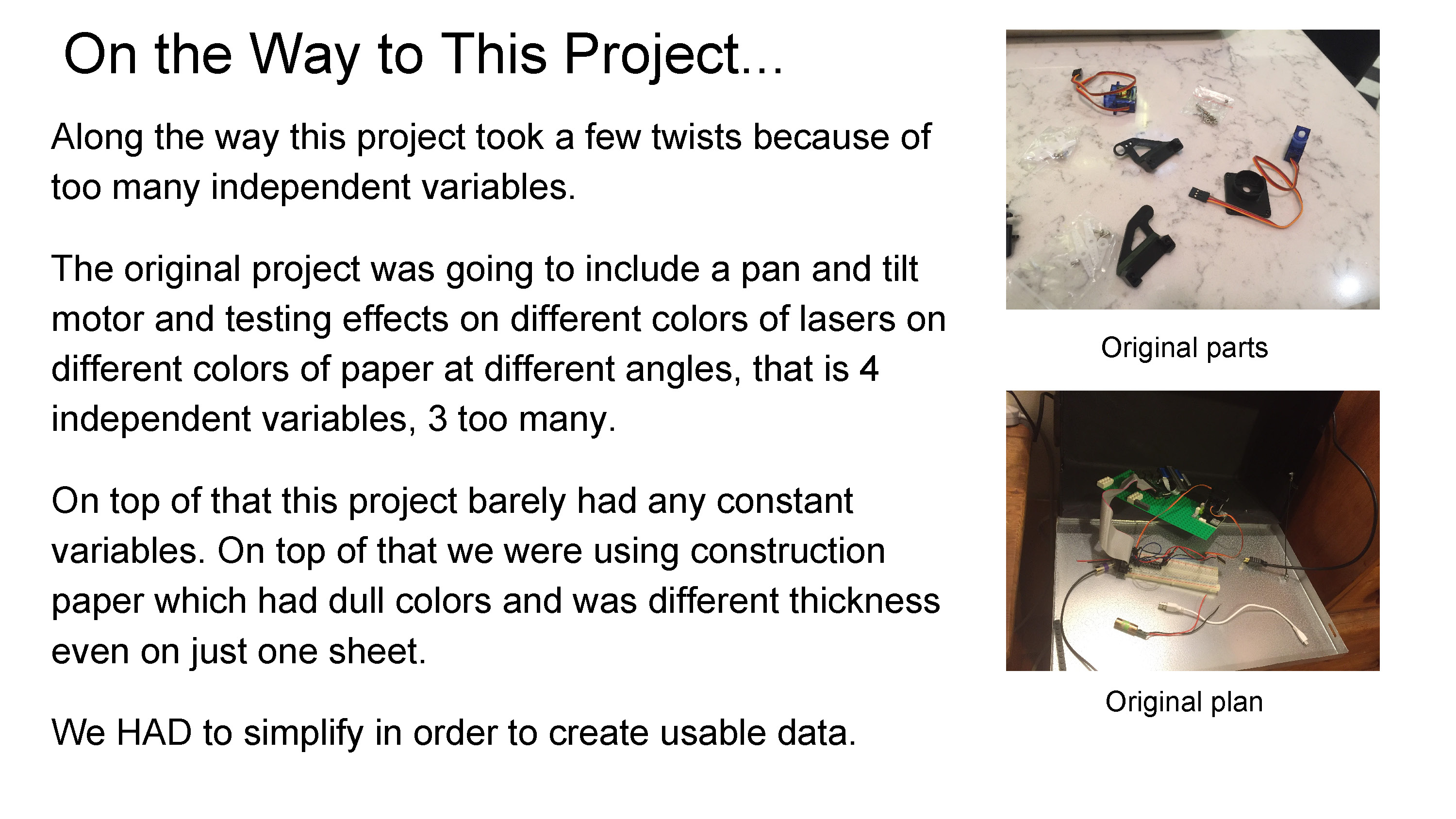 On the Way to This Project...

Along the way this project took a few twists because of too many independent variables.

The original project was going to include a pan and tilt motor and testing effects on different colors of lasers on different colors of paper at different angles, that is 4 independent variables, 3 too many.

On top of that this project barely had any constant variables. On top of that we were using construction paper which had dull colors and was different thickness even on just one sheet.

We HAD to simplify in order to create usable data.

Original parts

Original plan